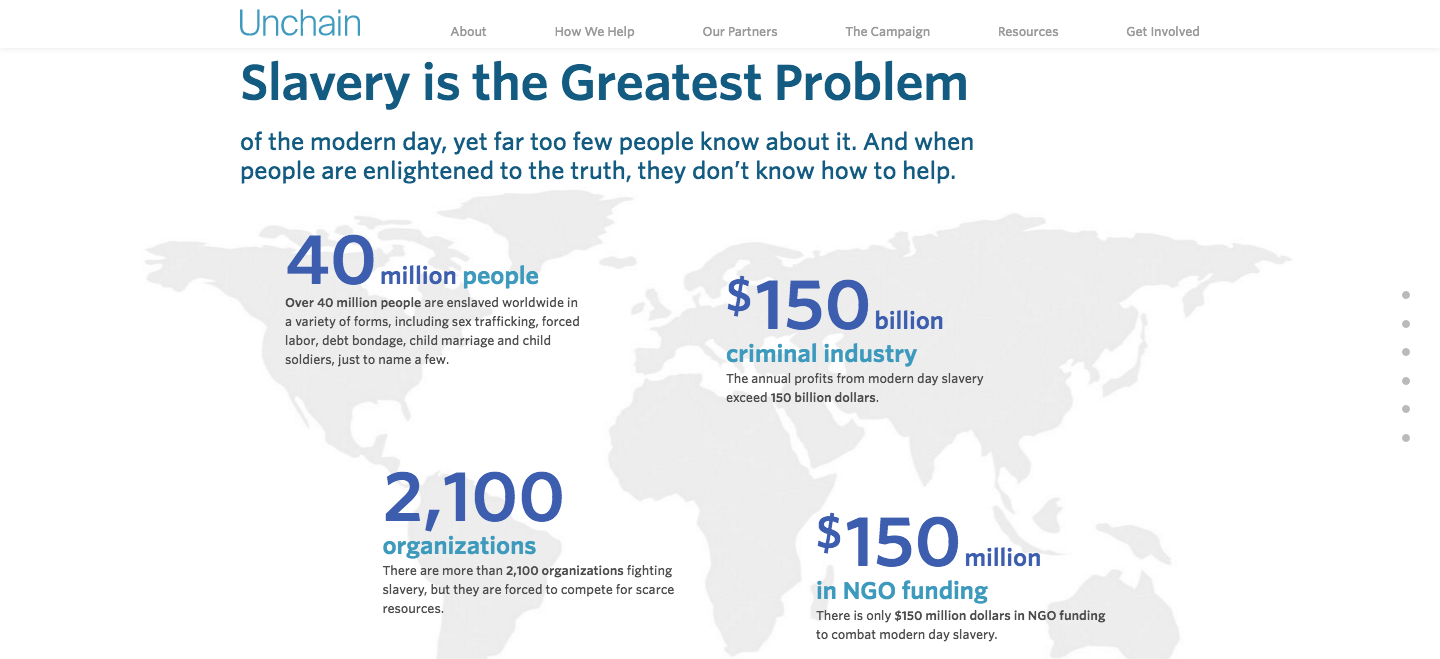 Unchain

About How We Help Our Partners The Campaign Resources Get Involved

Slavery is the Greatest Problem

of the modern day, yet far too few people know about it. And when people are enlightened to the truth, they don't know how to help.

40 million people

Over 40 million people are enslaved worldwide in a variety of forms, including sex trafficking, forced labor, debt bondage, child marriage and child soldiers, just to name a few.

$150 billion

criminal industry

The annual profits from modern day slavery exceed 150 billion dollars.

2,100

organizations

There are more than 2,100 organizations fighting slavery, but they are forced to compete for scarce resources.

$150 million

in NGO funding

There is only $150 million dollars in NGO funding to combat modern day slavery.